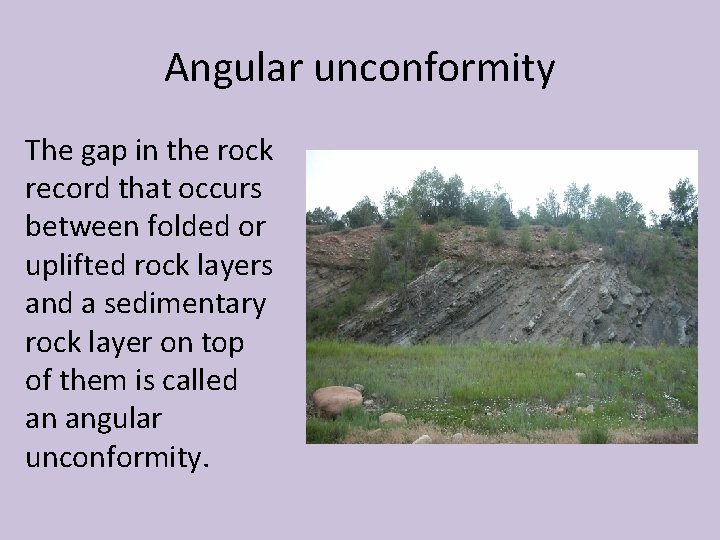 Angular unconformity

The gap in the rock record that occurs between folded or uplifted rock layers and a sedimentary rock layer on top of them is called an angular unconformity.